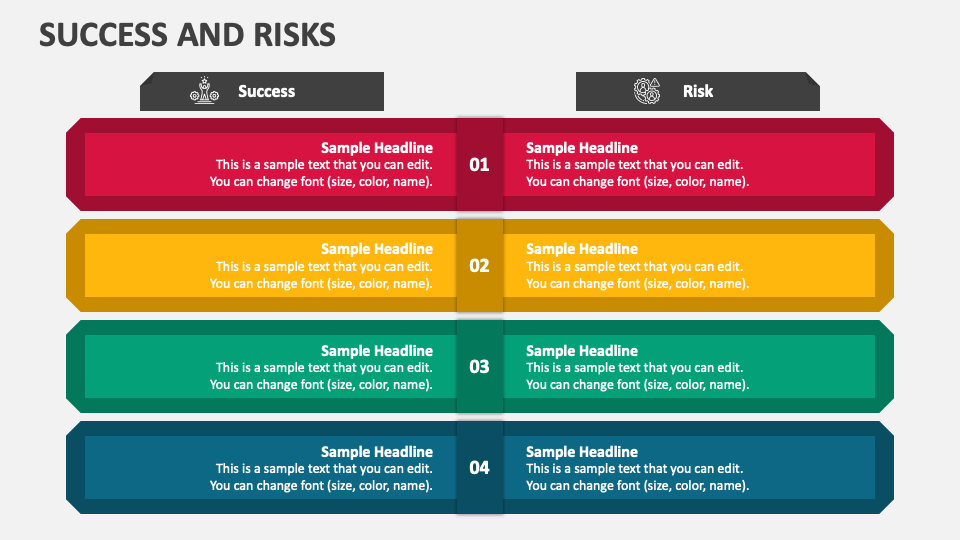 SUCCESS AND RISKS

Success

Risk

Sample Headline
This is a sample text that you can edit. You can change font (size, color, name).

01

Sample Headline
This is a sample text that you can edit. You can change font (size, color, name).

Sample Headline
This is a sample text that you can edit. You can change font (size, color, name).

02

Sample Headline
This is a sample text that you can edit. You can change font (size, color, name).

Sample Headline
This is a sample text that you can edit. You can change font (size, color, name).

03

Sample Headline
This is a sample text that you can edit. You can change font (size, color, name).

Sample Headline
This is a sample text that you can edit. You can change font (size, color, name).

04

Sample Headline
This is a sample text that you can edit. You can change font (size, color, name).